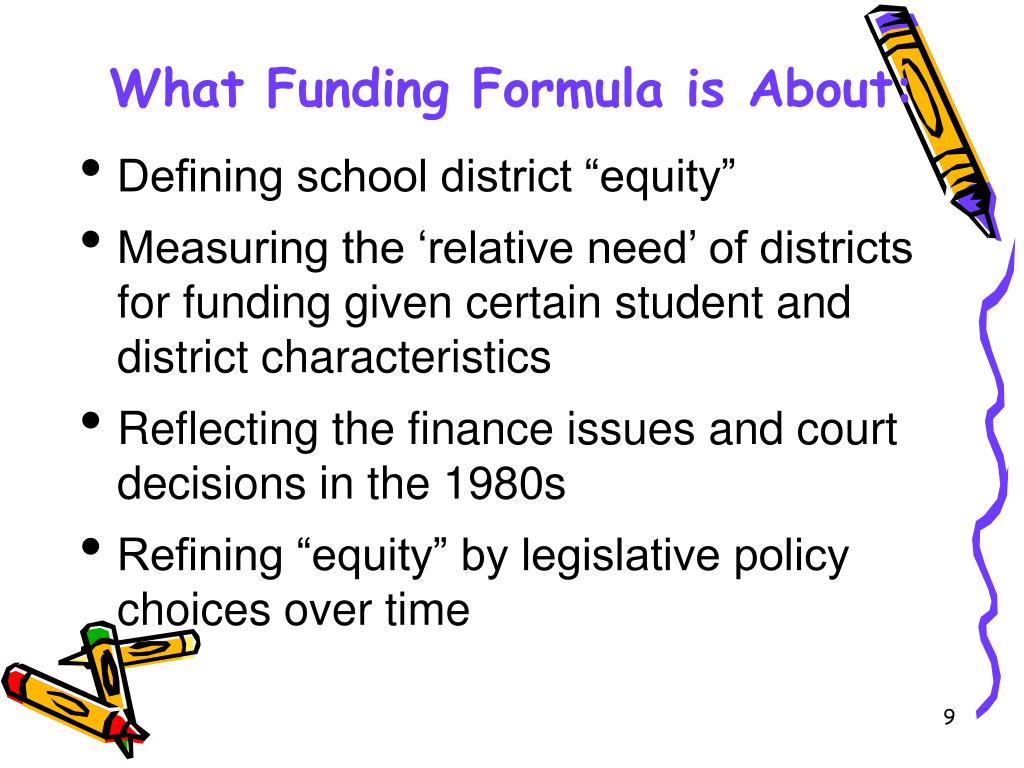 What Funding Formula is About:

• Defining school district “equity”
• Measuring the ‘relative need’ of districts for funding given certain student and district characteristics
• Reflecting the finance issues and court decisions in the 1980s
• Refining “equity” by legislative policy choices over time

9